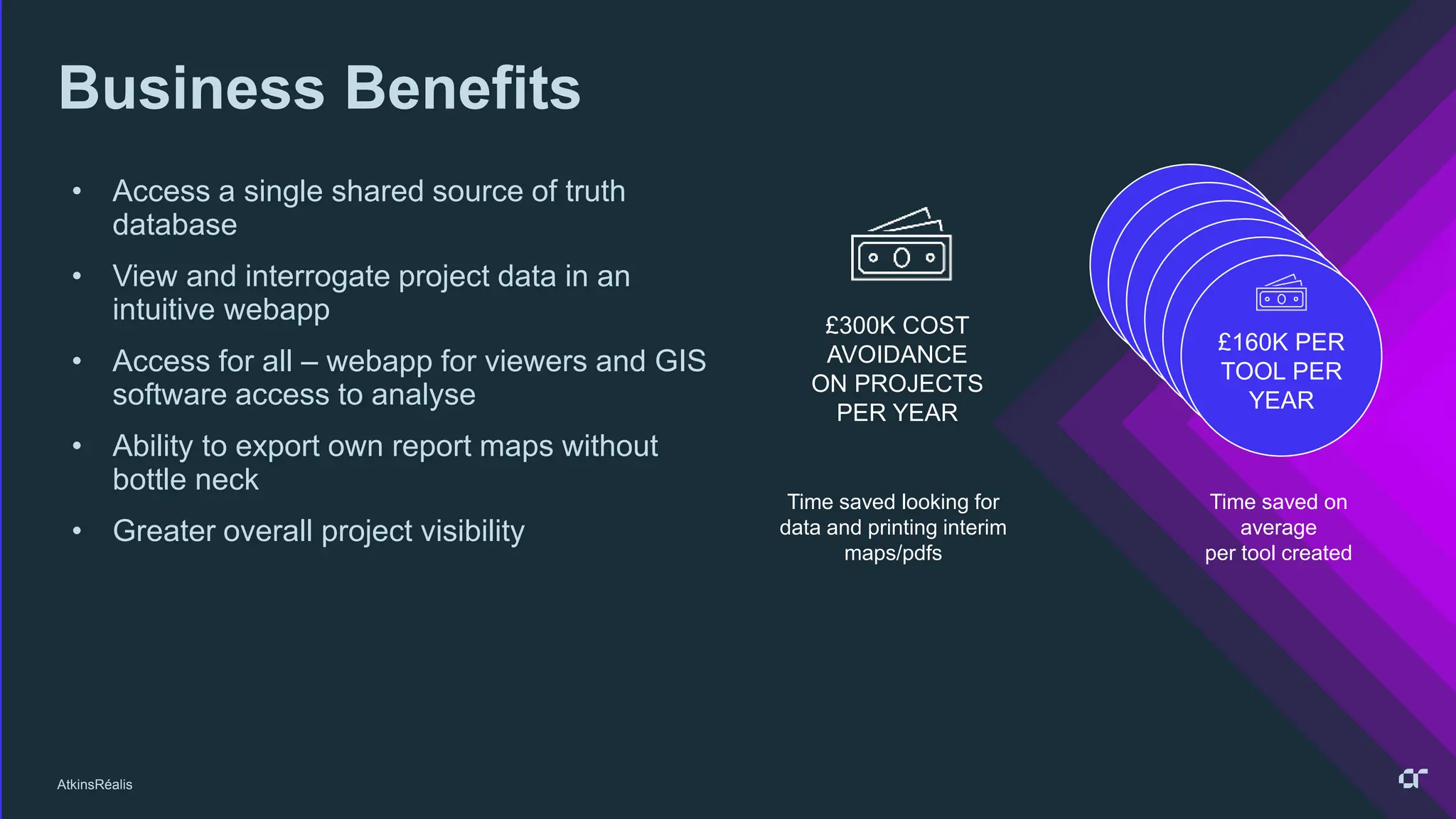 Business Benefits

• Access a single shared source of truth database

• View and interrogate project data in an intuitive webapp

• Access for all – webapp for viewers and GIS software access to analyse

• Ability to export own report maps without bottle neck

• Greater overall project visibility

£300K COST AVOIDANCE ON PROJECTS PER YEAR

Time saved looking for data and printing interim maps/pdfs

£160K PER TOOL PER YEAR

Time saved on average per tool created

AtkinsRéalis